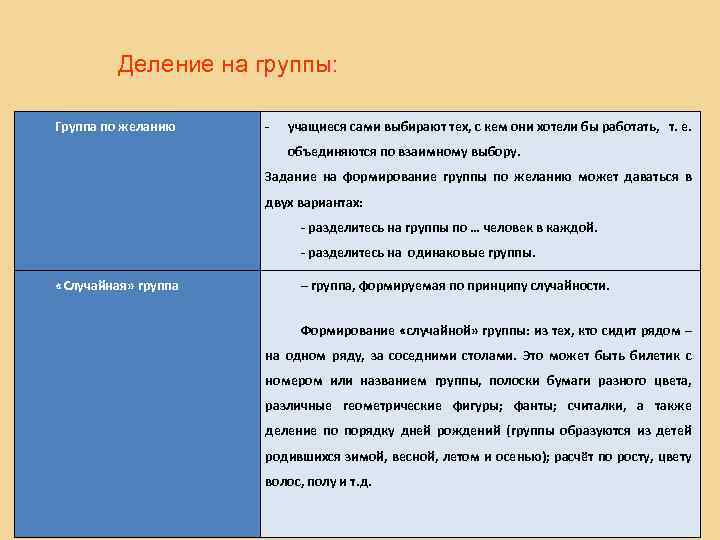 Деление на группы:

| Группа по желанию | - учащиеся сами выбирают тех, с кем они хотели бы работать, т. е. объединяются по взаимному выбору. Задание на формирование группы по желанию может даваться в двух вариантах: - разделитесь на группы по … человек в каждой. - разделитесь на одинаковые группы. |
|---|---|
| «Случайная» группа | – группа, формируемая по принципу случайности. Формирование «случайной» группы: из тех, кто сидит рядом – на одном ряду, за соседними столами. Это может быть билетик с номером или названием группы, полоски бумаги разного цвета, различные геометрические фигуры; фанты; считалки, а также деление по порядку дней рождений (группы образуются из детей родившихся зимой, весной, летом и осенью); расчёт по росту, цвету волос, полу и т.д. |